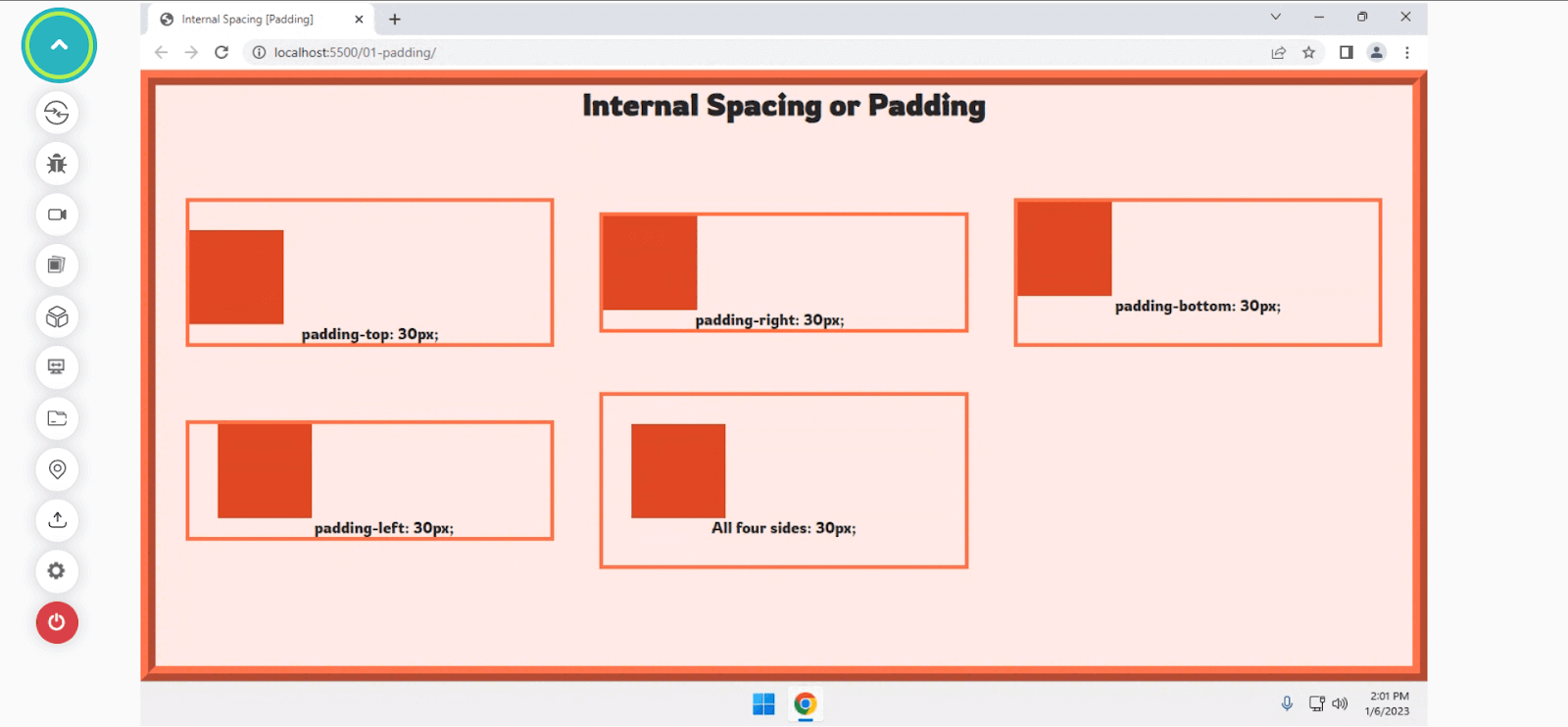 Internal Spacing [Padding]

localhost:5500/01-padding/

Internal Spacing or Padding

padding-top: 30px;

padding-right: 30px;

padding-bottom: 30px;

padding-left: 30px;

All four sides: 30px;

2:01 PM
1/6/2023